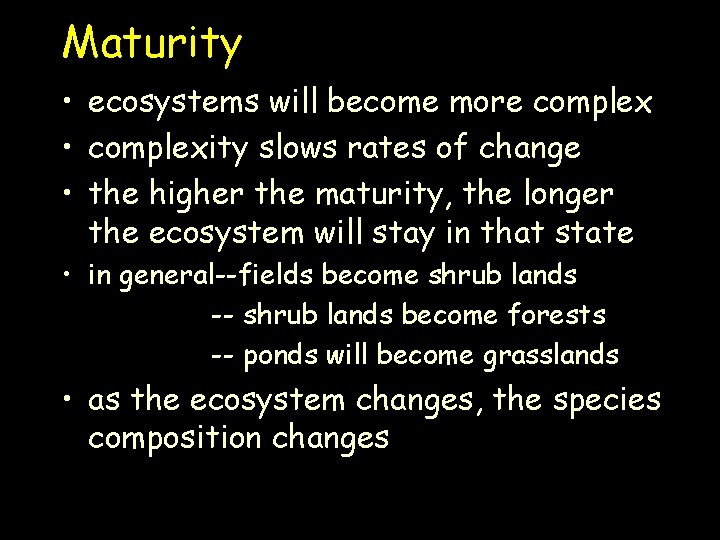 Maturity

• ecosystems will become more complex
• complexity slows rates of change
• the higher the maturity, the longer the ecosystem will stay in that state
• in general--fields become shrub lands
-- shrub lands become forests
-- ponds will become grasslands
• as the ecosystem changes, the species composition changes